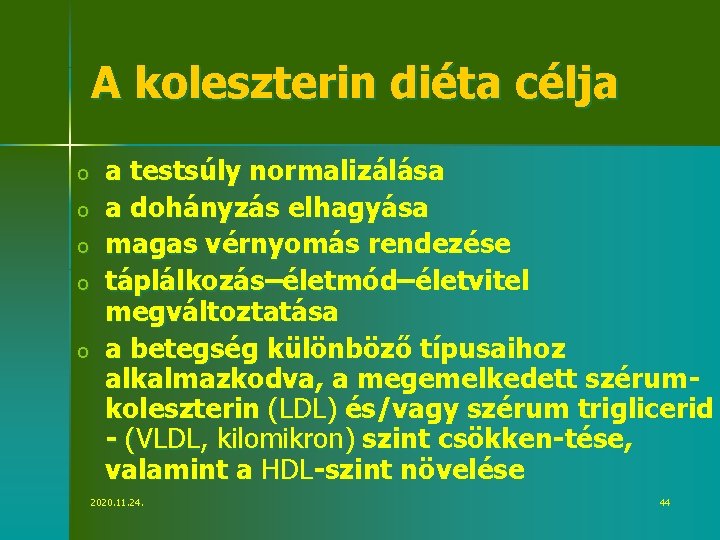 A koleszterin diéta célja

o a testsúly normalizálása
o a dohányzás elhagyása
o magas vérnyomás rendezése
o táplálkozás–életmód–életvitel megváltoztatása
o a betegség különböző típusaihoz alkalmazkodva, a megemelkedett szérum-koleszterin (LDL) és/vagy szérum triglicerid - (VLDL, kilomikron) szint csökken-tése, valamint a HDL-szint növelése

2020.11.24.

44